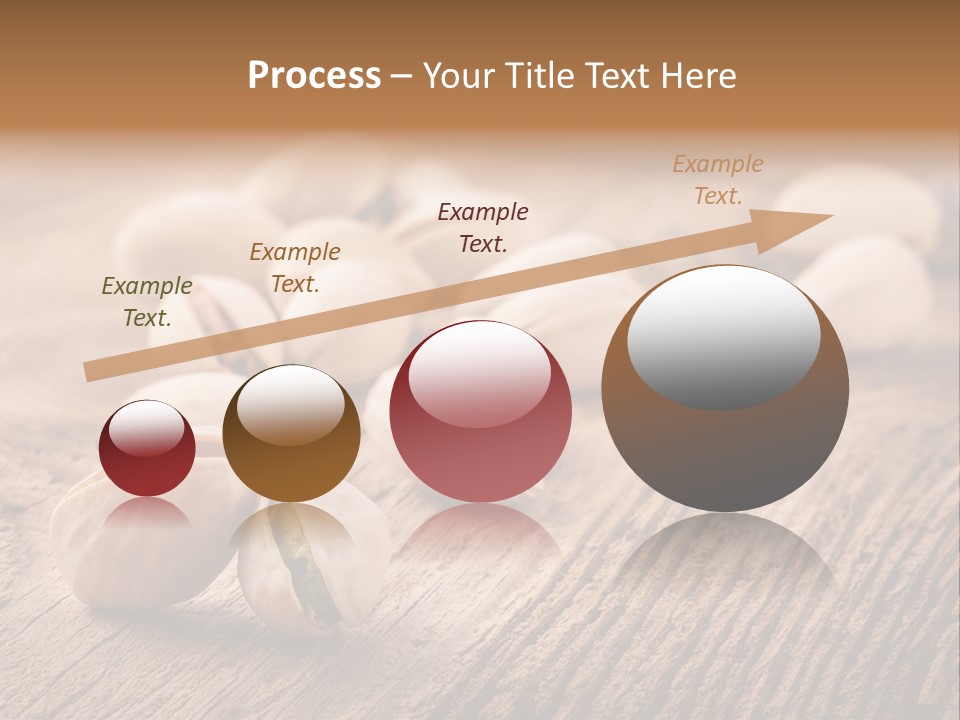 Process – Your Title Text Here

Example Text.

Example Text.

Example Text.

Example Text.